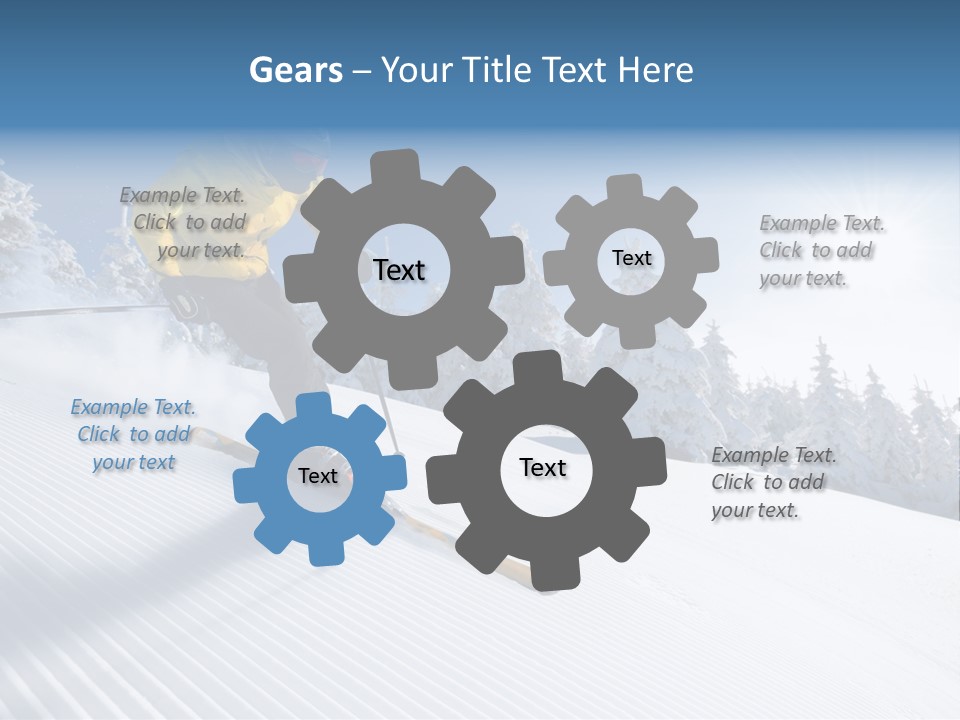 Gears – Your Title Text Here

Example Text. Click to add your text.

Text

Text

Example Text. Click to add your text.

Example Text. Click to add your text

Text

Text

Example Text. Click to add your text.